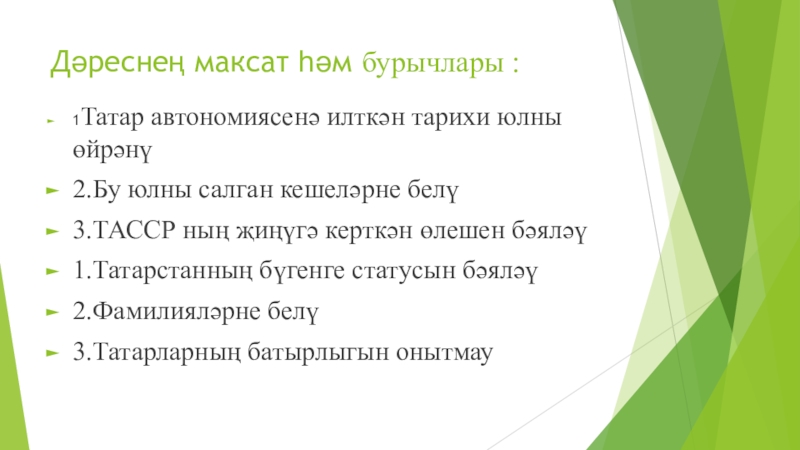 Дәреснең максат һәм бурычлары :

1Татар автономиясенә илткән тарихи юлны өйрәнү

2.Бу юлны салган кешеләрне белү

3.ТАССР ның җиңүгә керткән өлешен бәяләү

1.Татарстанның бүгенге статусын бәяләү

2.Фамилияләрне белү

3.Татарларның батырлыгын онытмау